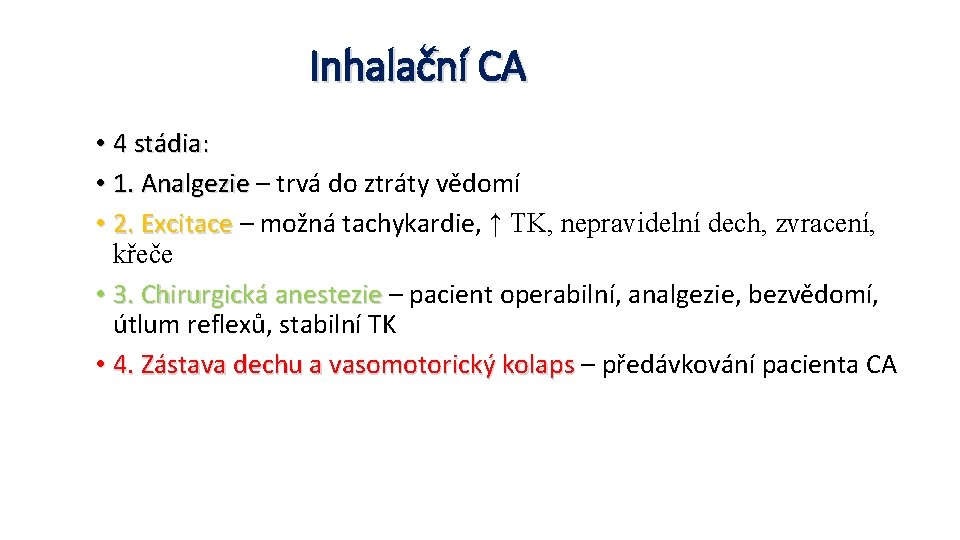 Inhalační CA

• 4 stádia:
• 1. Analgezie – trvá do ztráty vědomí
• 2. Excitace – možná tachykardie, ↑ TK, nepravidelní dech, zvracení, křeče
• 3. Chirurgická anestezie – pacient operabilní, analgezie, bezvědomí, útlum reflexů, stabilní TK
• 4. Zástava dechu a vasomotorický kolaps – předávkování pacienta CA